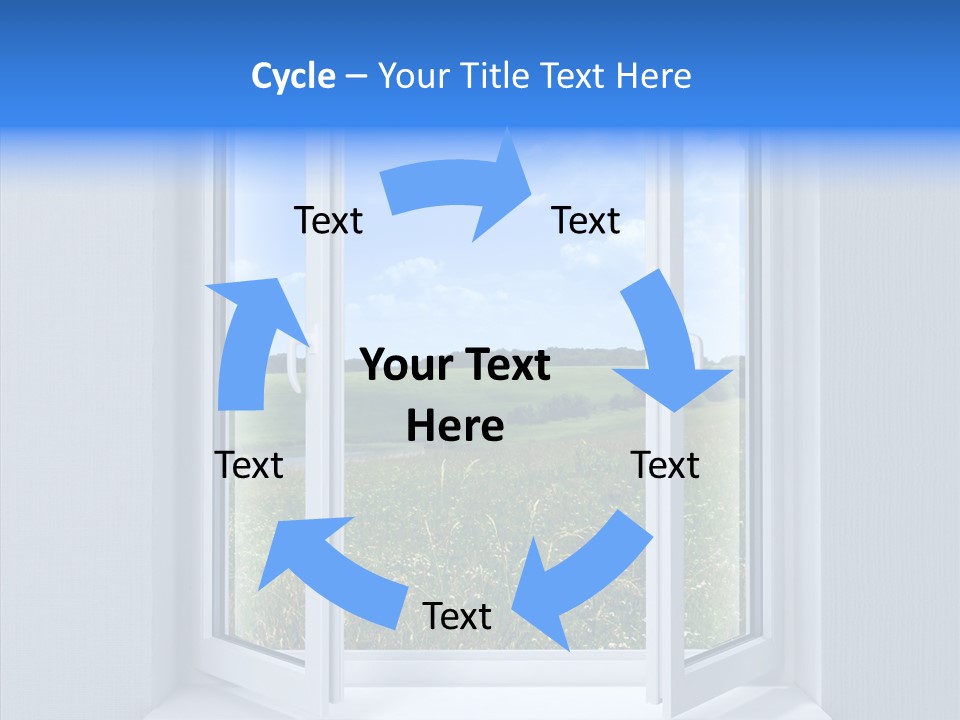 Cycle – Your Title Text Here

Text

Text

Your Text Here

Text

Text

Text